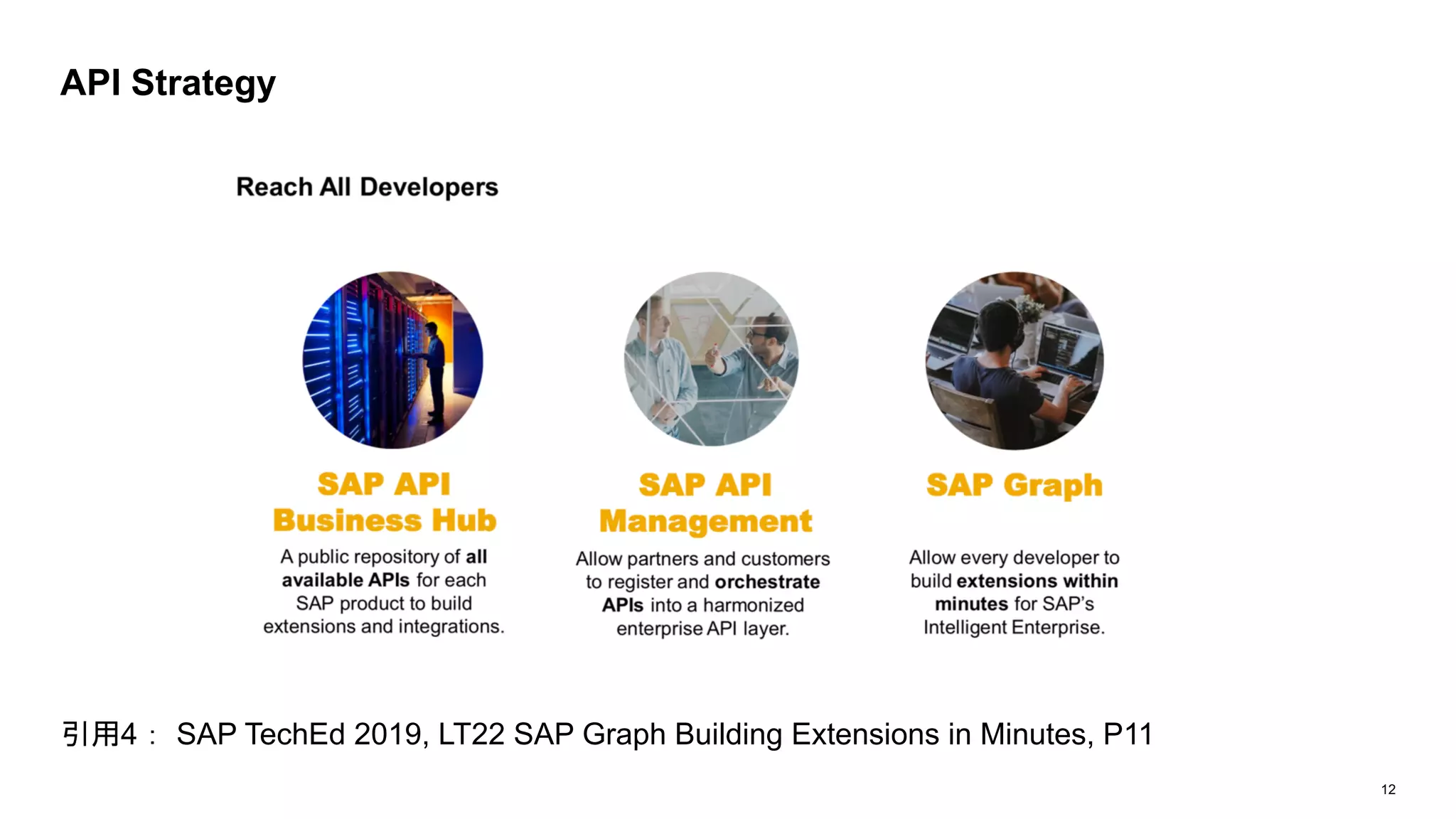 API Strategy

Reach All Developers

SAP API Business Hub

A public repository of all available APIs for each SAP product to build extensions and integrations.

SAP API Management

Allow partners and customers to register and orchestrate APIs into a harmonized enterprise API layer.

SAP Graph

Allow every developer to build extensions within minutes for SAP's Intelligent Enterprise.

引用4： SAP TechEd 2019, LT22 SAP Graph Building Extensions in Minutes, P11

12